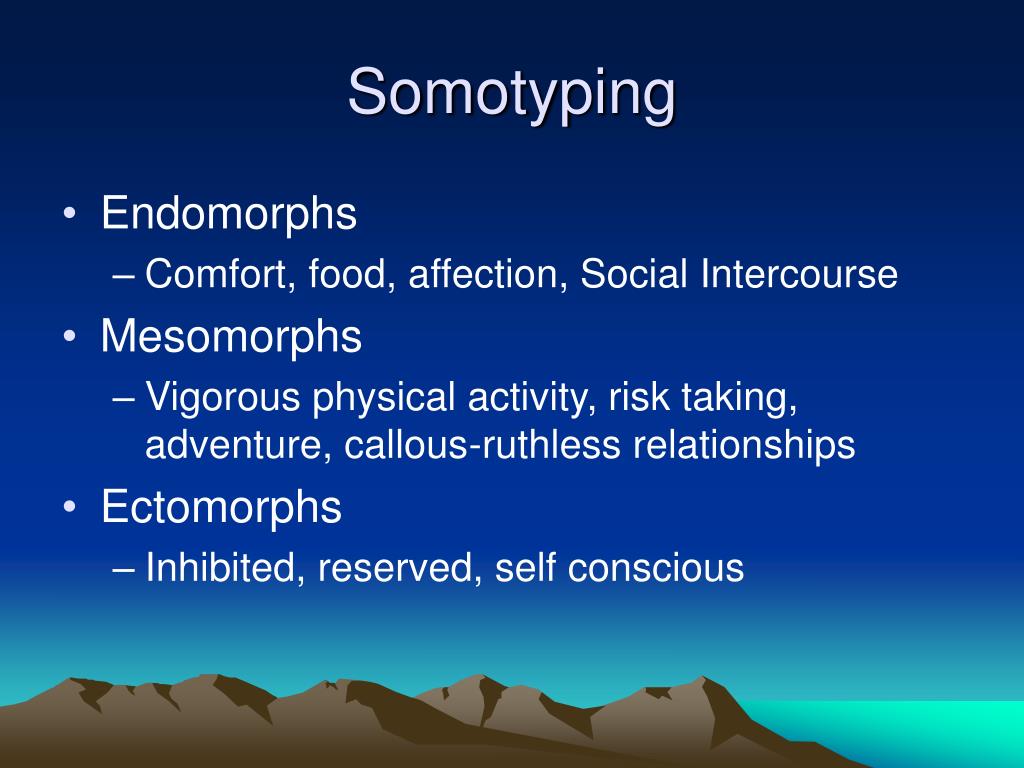 Somotyping

• Endomorphs
– Comfort, food, affection, Social Intercourse
• Mesomorphs
– Vigorous physical activity, risk taking, adventure, callous-ruthless relationships
• Ectomorphs
– Inhibited, reserved, self conscious